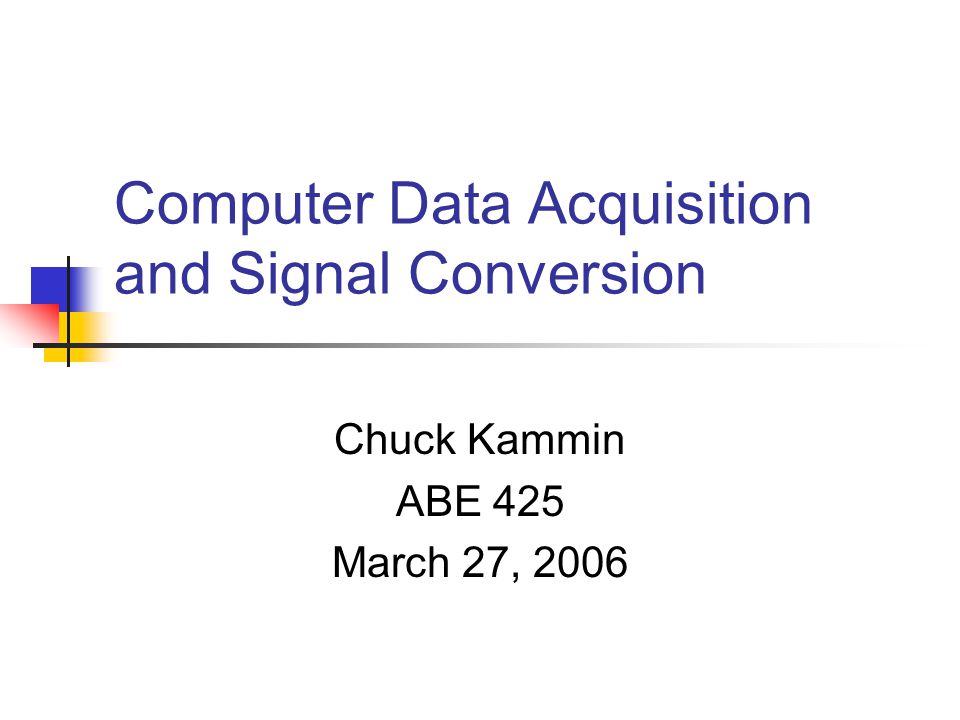 Computer Data Acquisition and Signal Conversion

Chuck Kammin
ABE 425
March 27, 2006